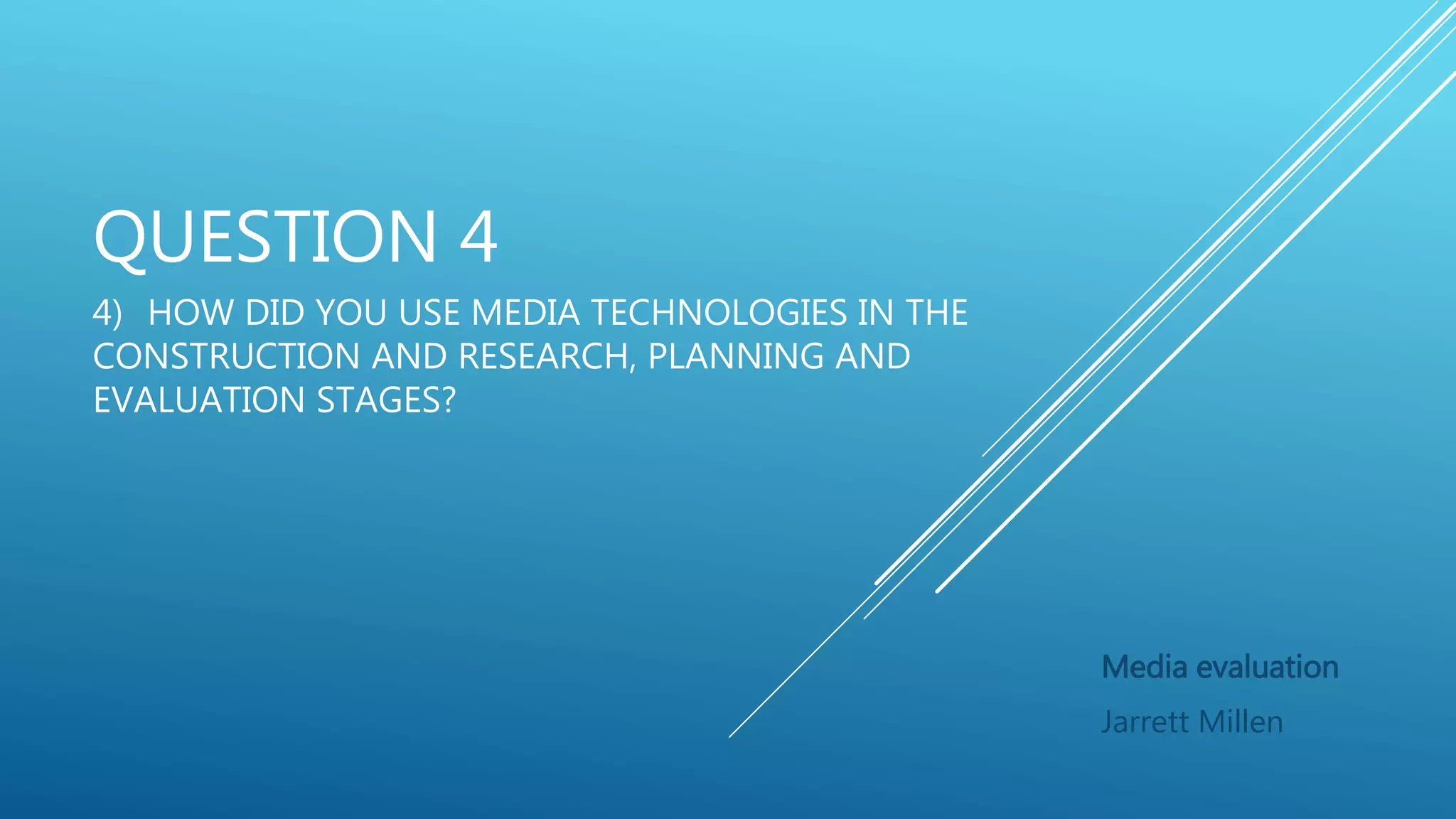 QUESTION 4

4) HOW DID YOU USE MEDIA TECHNOLOGIES IN THE CONSTRUCTION AND RESEARCH, PLANNING AND EVALUATION STAGES?

Media evaluation

Jarrett Millen